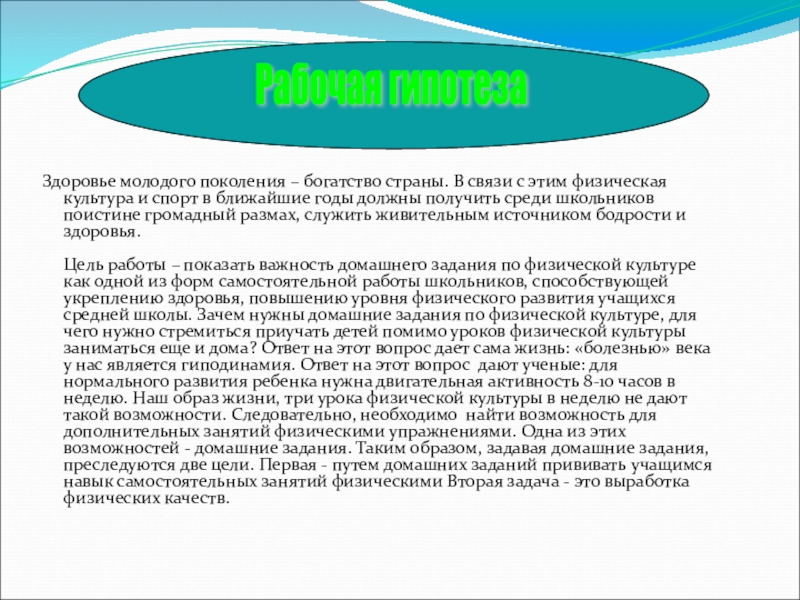 Рабочая гипотеза

Здоровье молодого поколения – богатство страны. В связи с этим физическая культура и спорт в ближайшие годы должны получить среди школьников поистине громадный размах, служить живительным источником бодрости и здоровья.

Цель работы – показать важность домашнего задания по физической культуре как одной из форм самостоятельной работы школьников, способствующей укреплению здоровья, повышению уровня физического развития учащихся средней школы. Зачем нужны домашние задания по физической культуре, для чего нужно стремиться приучать детей помимо уроков физической культуры заниматься еще и дома? Ответ на этот вопрос дает сама жизнь: «болезнью» века у нас является гиподинамия. Ответ на этот вопрос дают ученые: для нормального развития ребенка нужна двигательная активность 8-10 часов в неделю. Наш образ жизни, три урока физической культуры в неделю не дают такой возможности. Следовательно, необходимо найти возможность для дополнительных занятий физическими упражнениями. Одна из этих возможностей - домашние задания. Таким образом, задавая домашние задания, преследуются две цели. Первая - путем домашних заданий прививать учащимся навык самостоятельных занятий физическими Вторая задача - это выработка физических качеств.